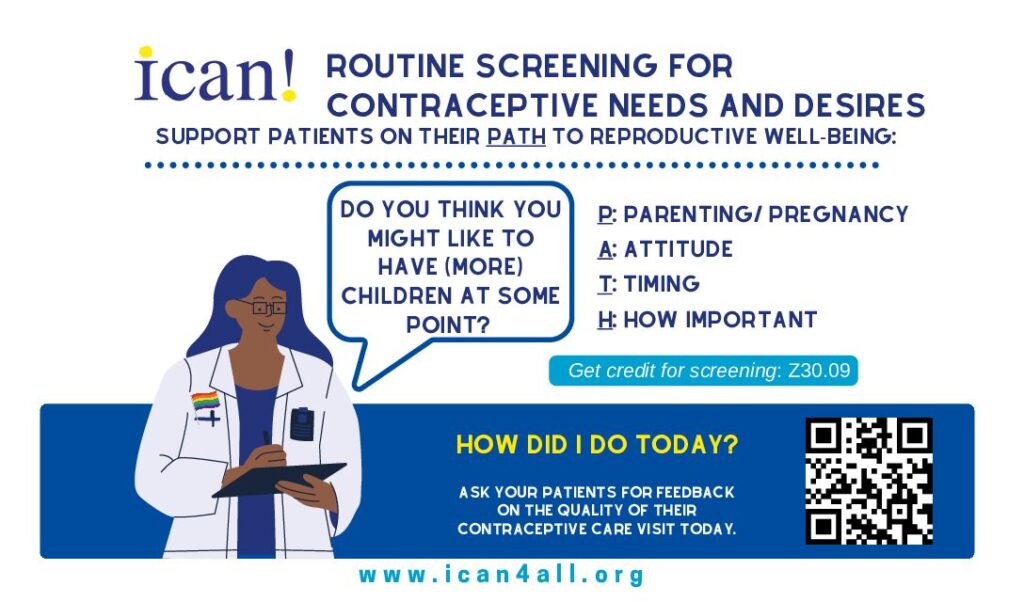 ican!

ROUTINE SCREENING FOR CONTRACEPTIVE NEEDS AND DESIRES

SUPPORT PATIENTS ON THEIR PATH TO REPRODUCTIVE WELL-BEING:

DO YOU THINK YOU MIGHT LIKE TO HAVE (MORE) CHILDREN AT SOME POINT?

P: PARENTING/ PREGNANCY
A: ATTITUDE
T: TIMING
H: HOW IMPORTANT

Get credit for screening: Z30.09

HOW DID I DO TODAY?

ASK YOUR PATIENTS FOR FEEDBACK ON THE QUALITY OF THEIR CONTRACEPTIVE CARE VISIT TODAY.

www.ican4all.org